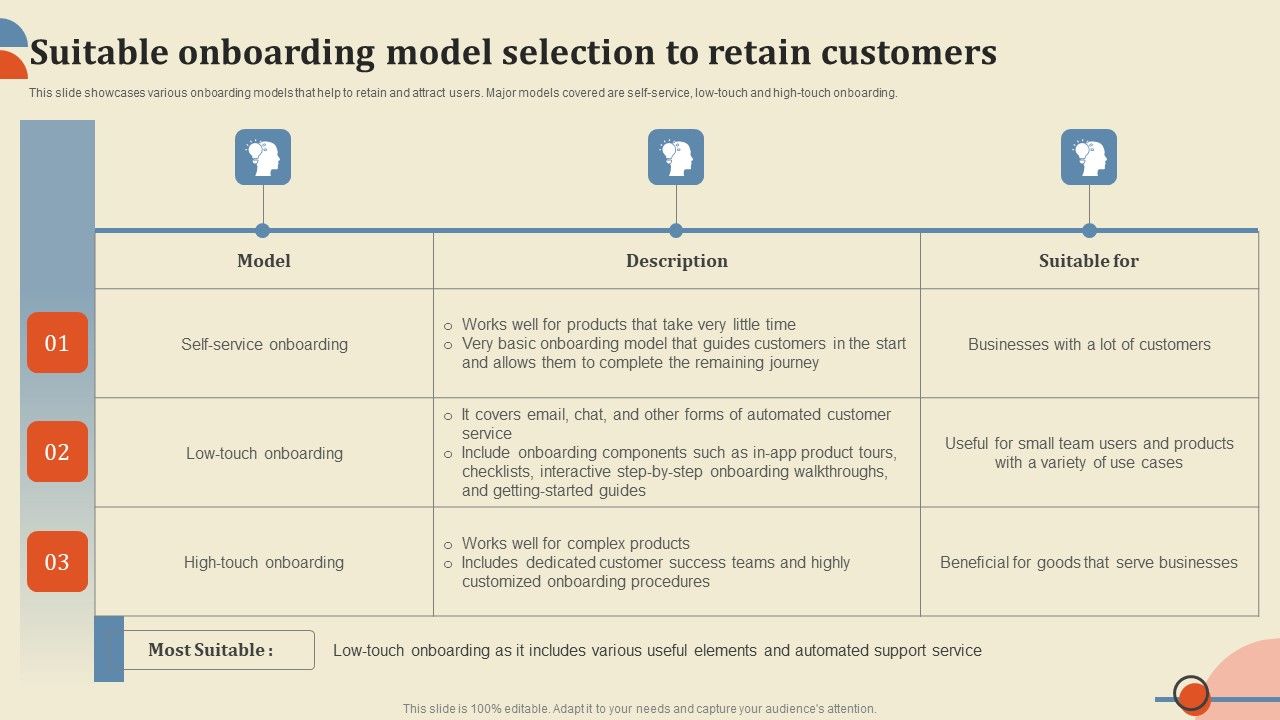 Suitable onboarding model selection to retain customers

This slide showcases various onboarding models that help to retain and attract users. Major models covered are self-service, low-touch and high-touch onboarding.

| | Model | Description | Suitable for |
|---|---|---|---|
| 01 | Self-service onboarding | ○ Works well for products that take very little time ○ Very basic onboarding model that guides customers in the start and allows them to complete the remaining journey | Businesses with a lot of customers |
| 02 | Low-touch onboarding | ○ It covers email, chat, and other forms of automated customer service ○ Include onboarding components such as in-app product tours, checklists, interactive step-by-step onboarding walkthroughs, and getting-started guides | Useful for small team users and products with a variety of use cases |
| 03 | High-touch onboarding | ○ Works well for complex products ○ Includes dedicated customer success teams and highly customized onboarding procedures | Beneficial for goods that serve businesses |

Most Suitable : Low-touch onboarding as it includes various useful elements and automated support service

This slide is 100% editable. Adapt it to your needs and capture your audience's attention.